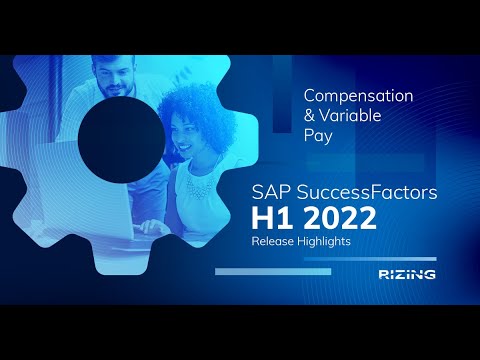 Compensation & Variable Pay

SAP SuccessFactors
H1 2022
Release Highlights

RIZING